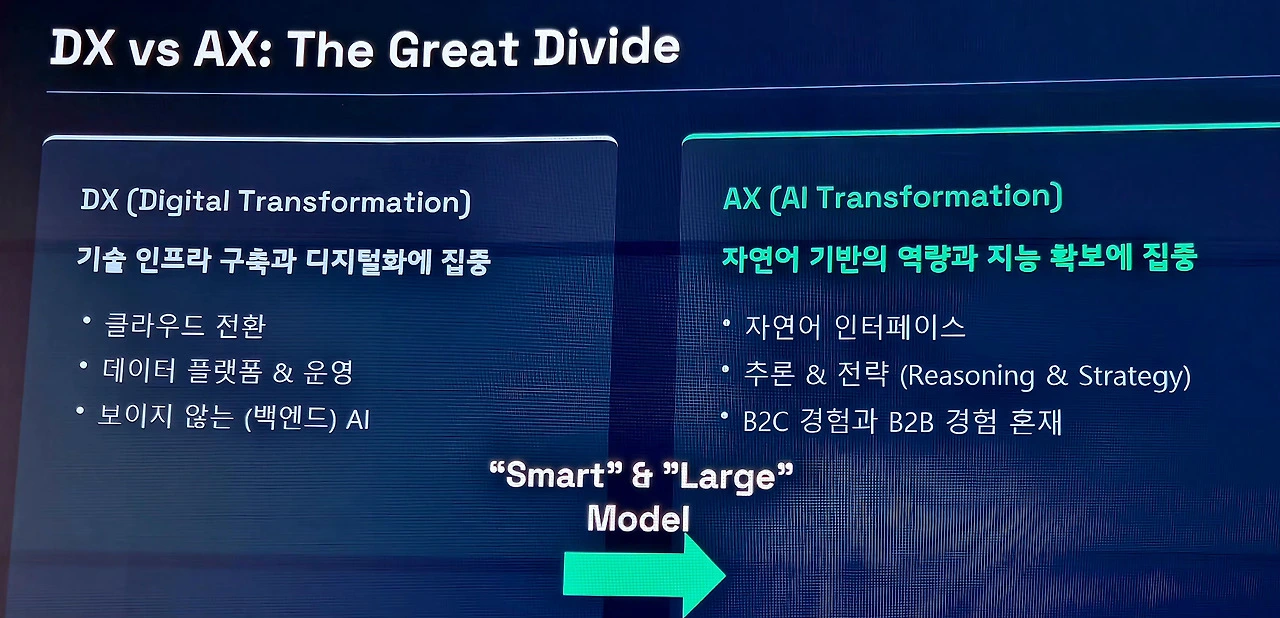 DX vs AX: The Great Divide

DX (Digital Transformation)

기술 인프라 구축과 디지털화에 집중

• 클라우드 전환
• 데이터 플랫폼 & 운영
• 보이지 않는 (백엔드) AI

AX (AI Transformation)

자연어 기반의 역량과 지능 확보에 집중

• 자연어 인터페이스
• 추론 & 전략 (Reasoning & Strategy)
• B2C 경험과 B2B 경험 혼재

“Smart” & ”Large” Model